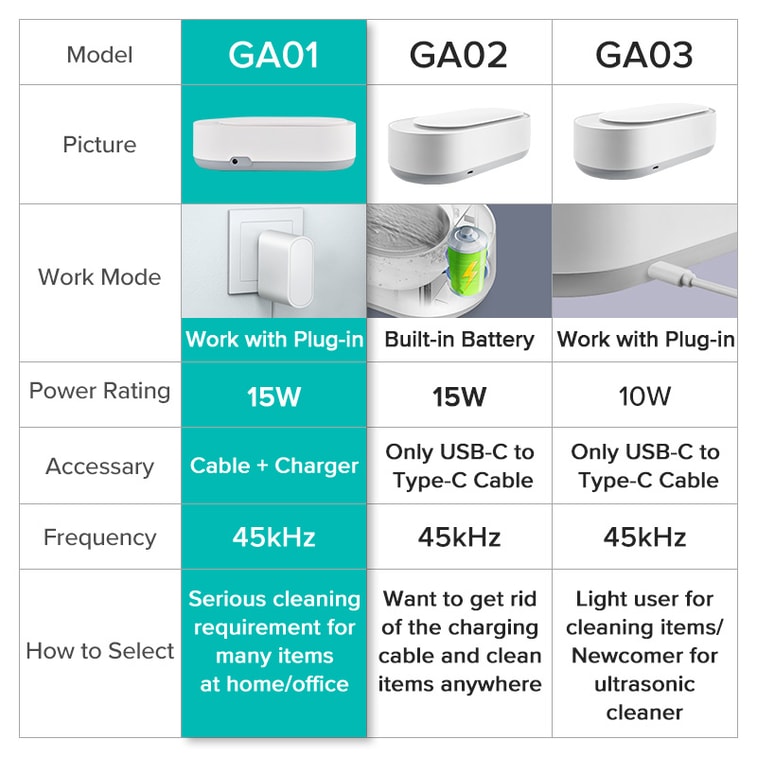 | Model | GA01 | GA02 | GA03 |
|---|---|---|---|
| Picture | | | |
| Work Mode | Work with Plug-in | Built-in Battery | Work with Plug-in |
| Power Rating | 15W | 15W | 10W |
| Accessary | Cable + Charger | Only USB-C to Type-C Cable | Only USB-C to Type-C Cable |
| Frequency | 45kHz | 45kHz | 45kHz |
| How to Select | Serious cleaning requirement for many items at home/office | Want to get rid of the charging cable and clean items anywhere | Light user for cleaning items/ Newcomer for ultrasonic cleaner |